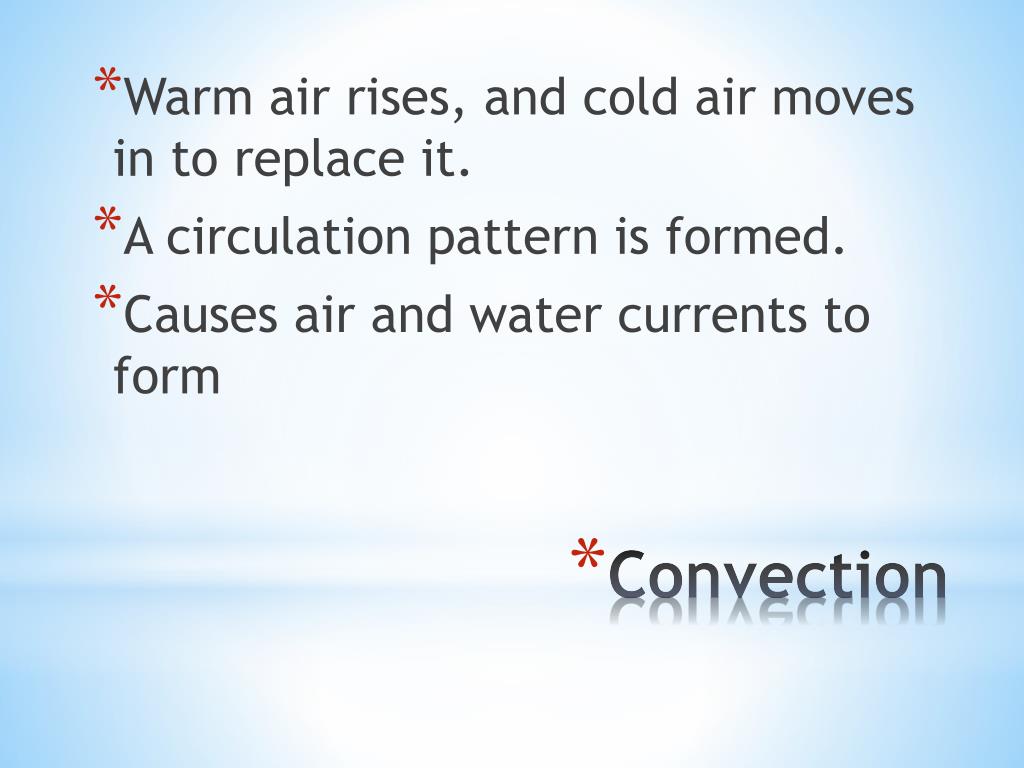 *Warm air rises, and cold air moves in to replace it.

*A circulation pattern is formed.

*Causes air and water currents to form

*Convection